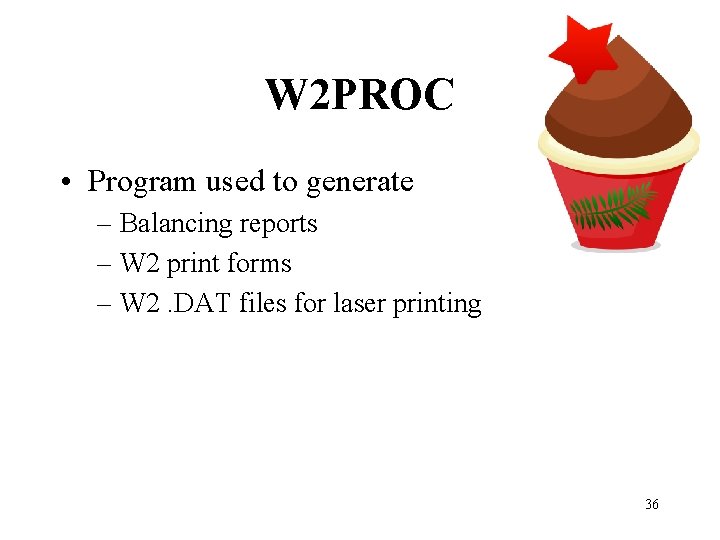 W2PROC

• Program used to generate
– Balancing reports
– W2 print forms
– W2 .DAT files for laser printing

36